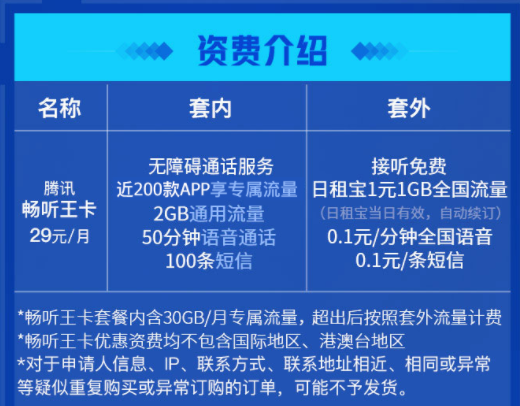 资费介绍

| 名称 | 套内 | 套外 |
|---|---|---|
| 腾讯 畅听王卡 29元/月 | 无障碍通话服务 近200款APP享专属流量 2GB通用流量 50分钟语音通话 100条短信 | 接听免费 日租宝1元1GB全国流量 （日租宝当日有效，自动续订） 0.1元/分钟全国语音 0.1元/条短信 |

*畅听王卡套餐内含30GB/月专属流量，超出后按照套外流量计费
*畅听王卡优惠资费均不包含国际地区、港澳台地区
*对于申请人信息、IP、联系方式、联系地址相近、相同或异常等疑似重复购买或异常订购的订单，可能不予发货。